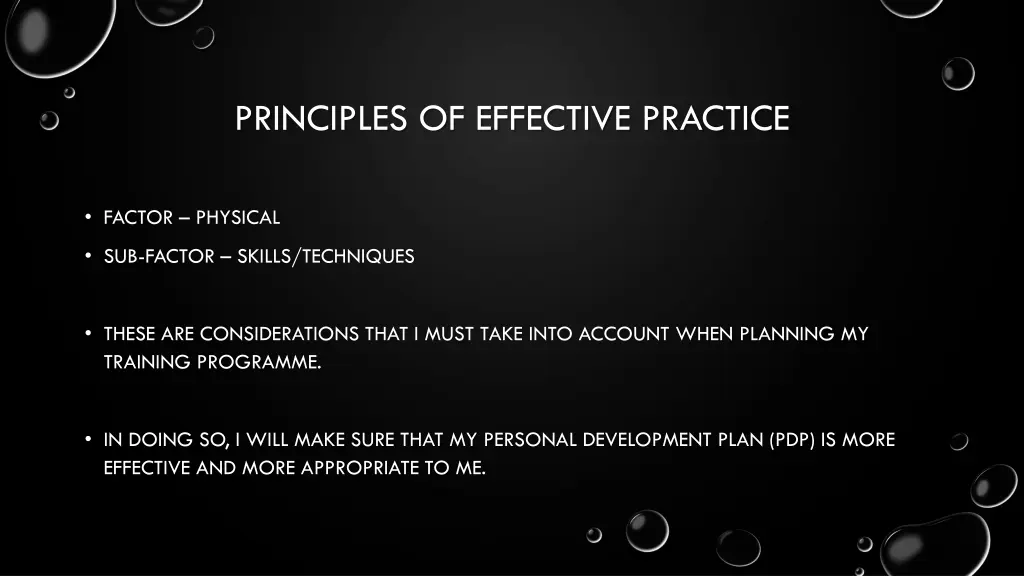 PRINCIPLES OF EFFECTIVE PRACTICE

• FACTOR – PHYSICAL
• SUB-FACTOR – SKILLS/TECHNIQUES

• THESE ARE CONSIDERATIONS THAT I MUST TAKE INTO ACCOUNT WHEN PLANNING MY TRAINING PROGRAMME.

• IN DOING SO, I WILL MAKE SURE THAT MY PERSONAL DEVELOPMENT PLAN (PDP) IS MORE EFFECTIVE AND MORE APPROPRIATE TO ME.